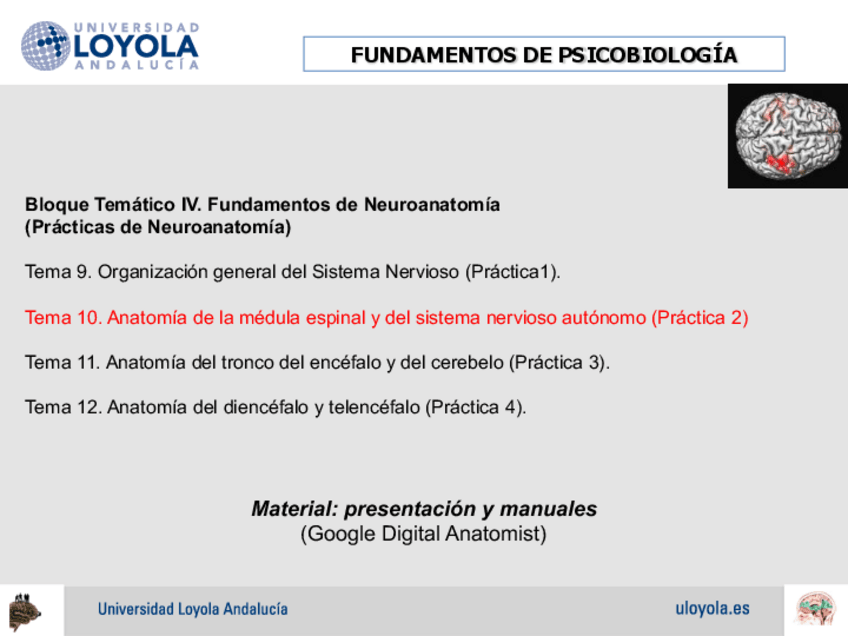 UNIVERSIDAD
LOYOLA
ANDALUCÍA

FUNDAMENTOS DE PSICOBIOLOGÍA

Bloque Temático IV. Fundamentos de Neuroanatomía
(Prácticas de Neuroanatomía)

Tema 9. Organización general del Sistema Nervioso (Práctica1).

Tema 10. Anatomía de la médula espinal y del sistema nervioso autónomo (Práctica 2)

Tema 11. Anatomía del tronco del encéfalo y del cerebelo (Práctica 3).

Tema 12. Anatomía del diencéfalo y telencéfalo (Práctica 4).

Material: presentación y manuales
(Google Digital Anatomist)

Universidad Loyola Andalucía

uloyola.es